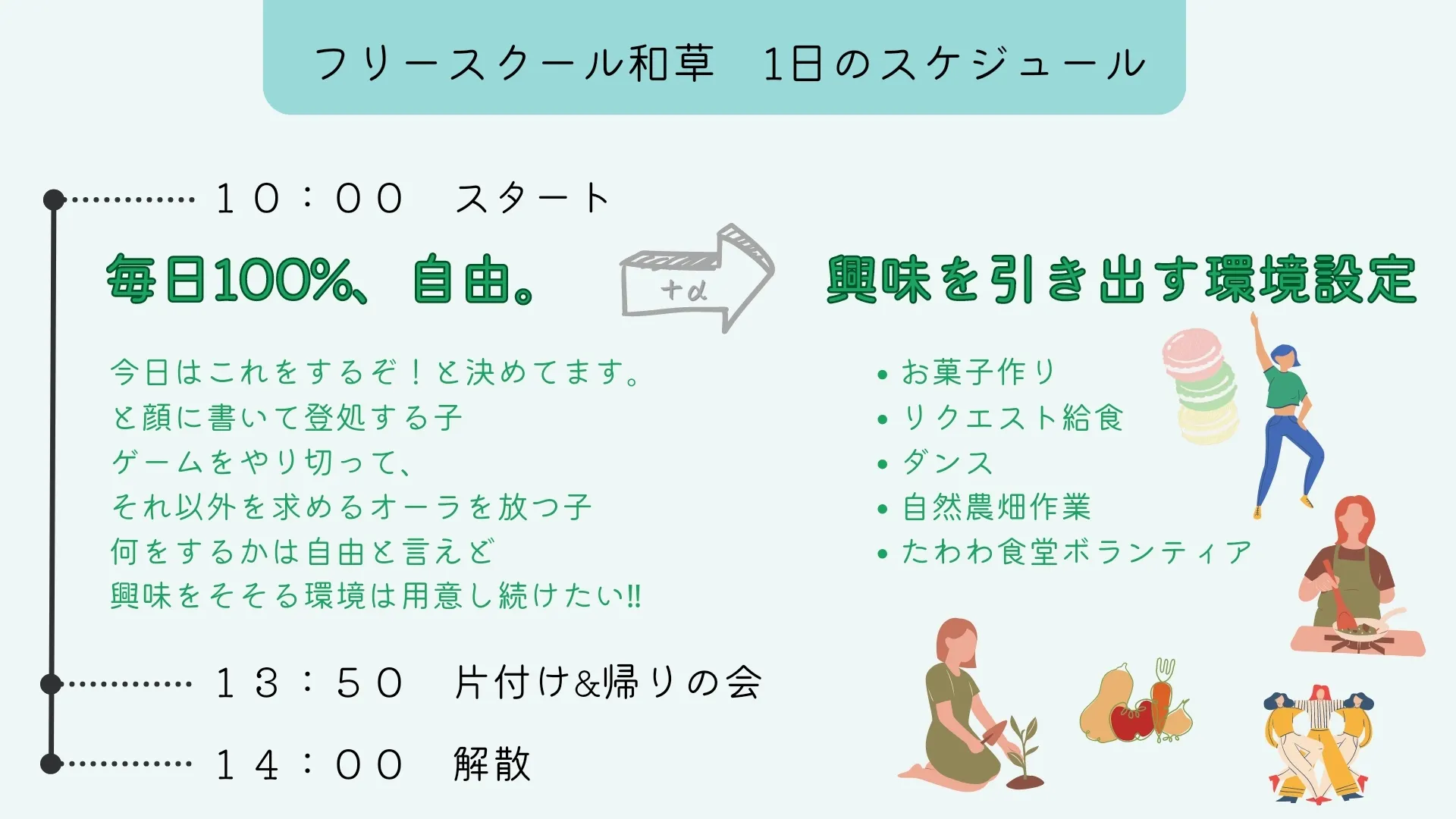 フリースクール和草　1日のスケジュール

１０：００　スタート

毎日100%、自由。

+α

興味を引き出す環境設定

今日はこれをするぞ！と決めてます。
と顔に書いて登処する子
ゲームをやり切って、
それ以外を求めるオーラを放つ子
何をするかは自由と言えど
興味をそそる環境は用意し続けたい!!

• お菓子作り
• リクエスト給食
• ダンス
• 自然農畑作業
• たわわ食堂ボランティア

１３：５０　片付け&帰りの会

１４：００　解散